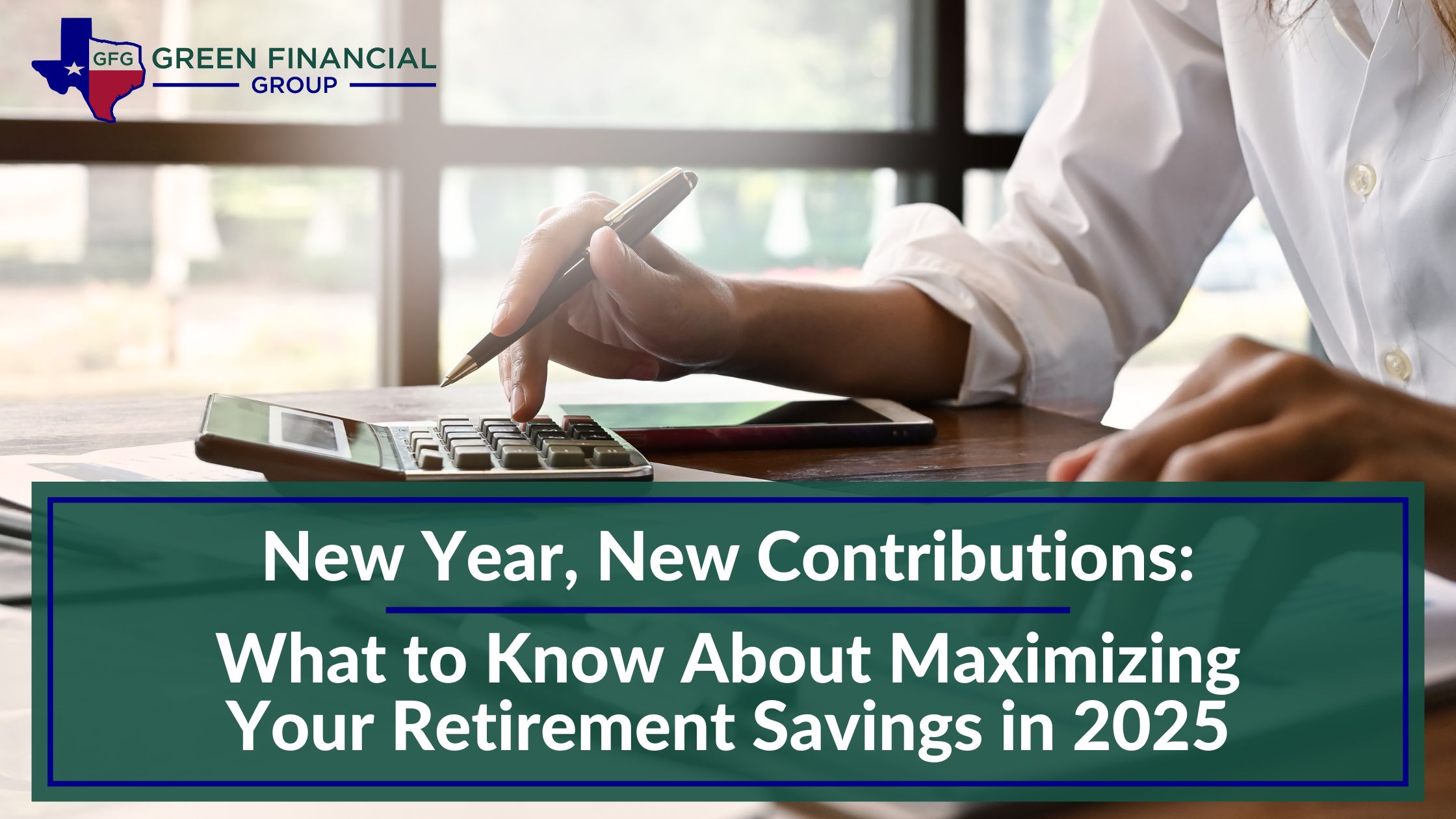 GFG GREEN FINANCIAL GROUP

New Year, New Contributions:

What to Know About Maximizing Your Retirement Savings in 2025